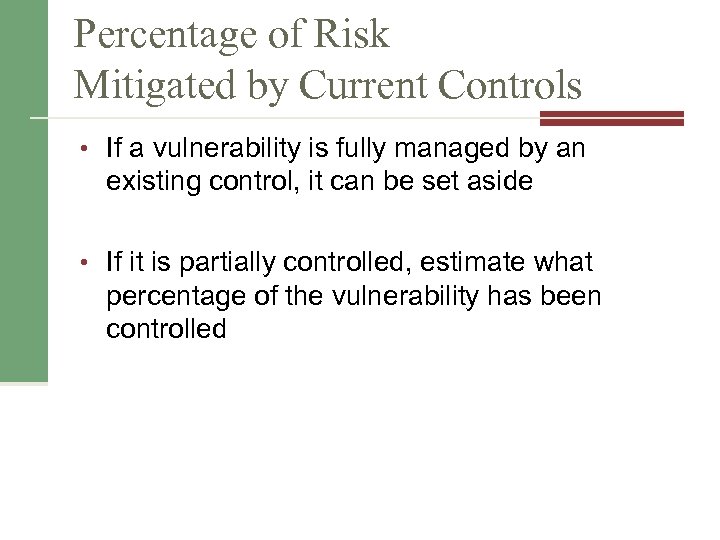 Percentage of Risk
Mitigated by Current Controls

• If a vulnerability is fully managed by an existing control, it can be set aside

• If it is partially controlled, estimate what percentage of the vulnerability has been controlled